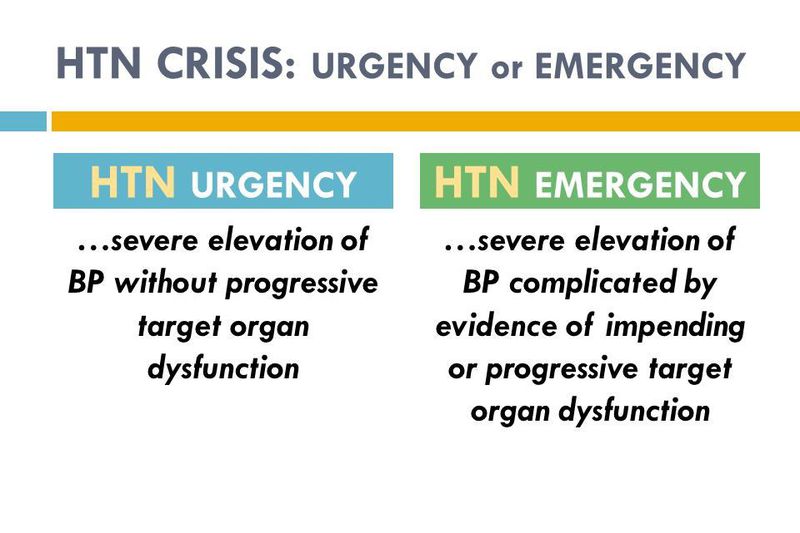 HTN CRISIS: URGENCY or EMERGENCY

HTN URGENCY

…severe elevation of BP without progressive target organ dysfunction

HTN EMERGENCY

…severe elevation of BP complicated by evidence of impending or progressive target organ dysfunction